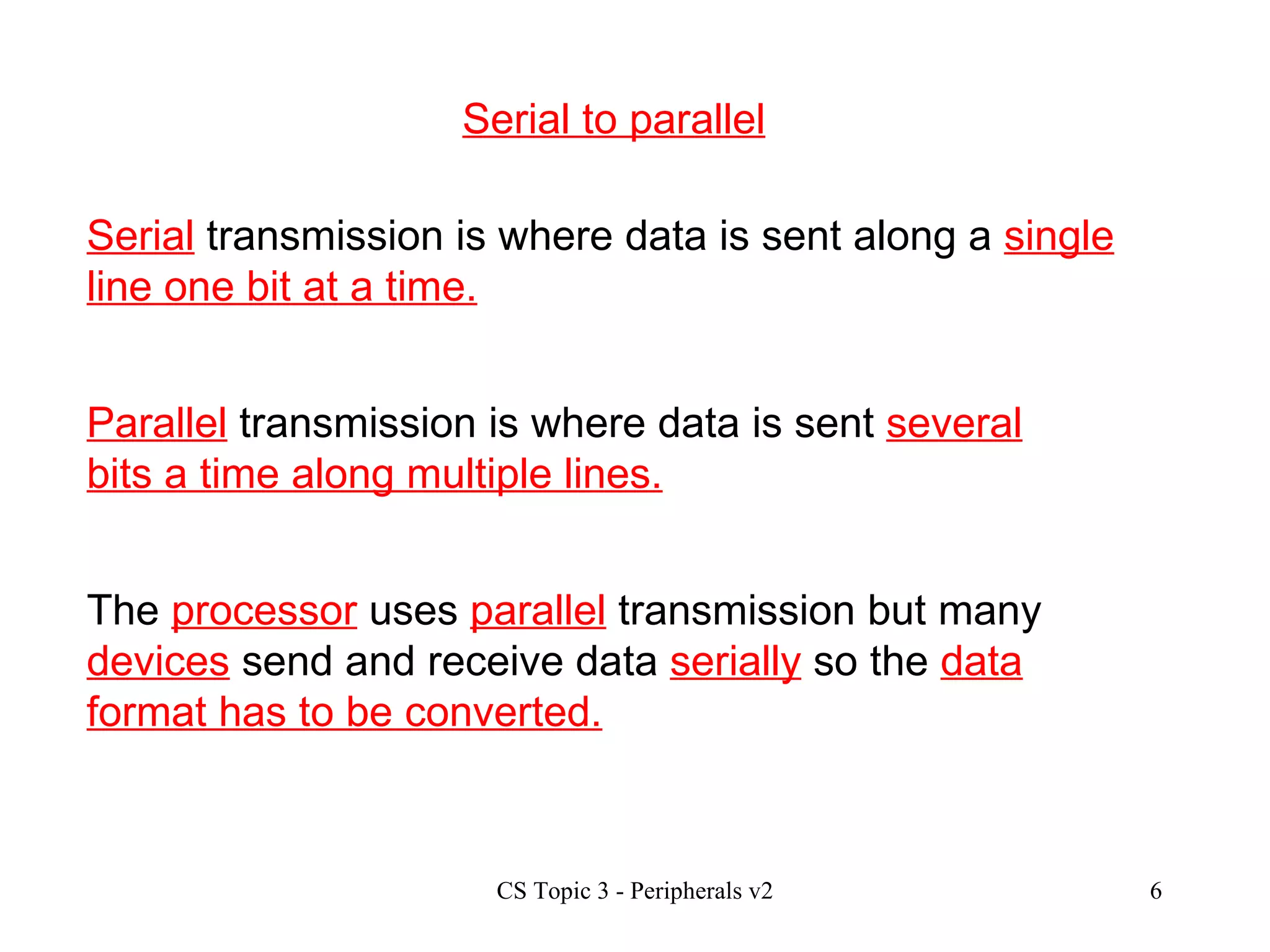 Serial to parallel

Serial transmission is where data is sent along a single line one bit at a time.

Parallel transmission is where data is sent several bits a time along multiple lines.

The processor uses parallel transmission but many devices send and receive data serially so the data format has to be converted.

CS Topic 3 - Peripherals v2

6